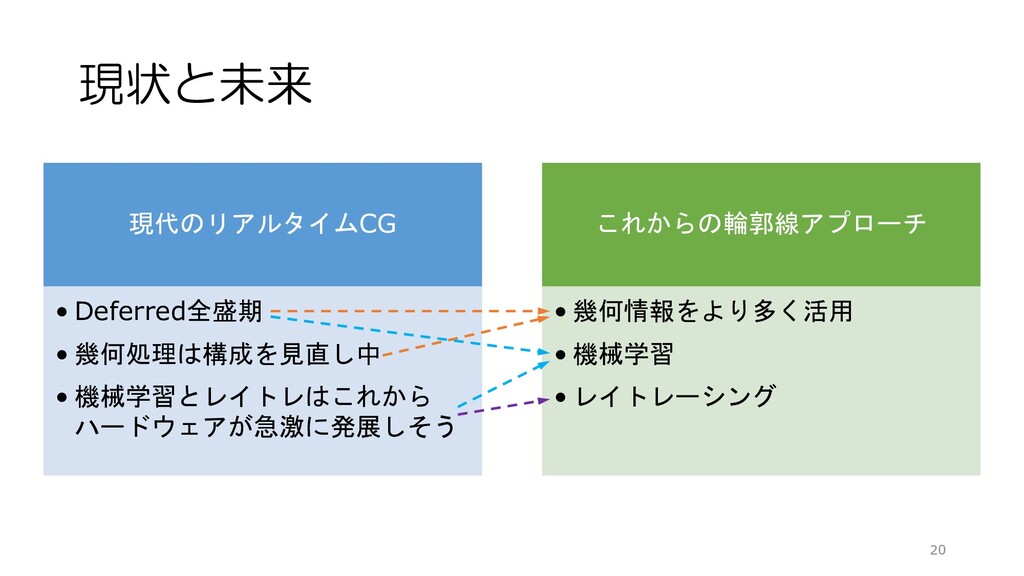 現状と未来

現代のリアルタイムCG

• Deferred全盛期
• 幾何処理は構成を見直し中
• 機械学習とレイトレはこれからハードウェアが急激に発展しそう

これからの輪郭線アプローチ

• 幾何情報をより多く活用
• 機械学習
• レイトレーシング

20